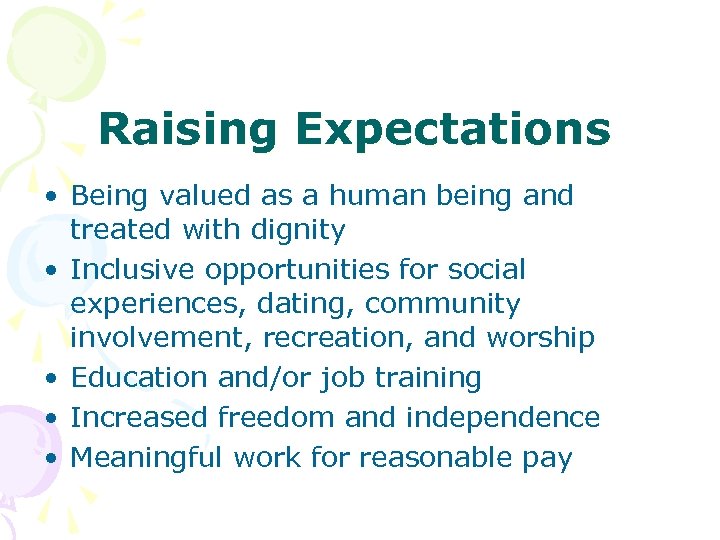 Raising Expectations

• Being valued as a human being and treated with dignity
• Inclusive opportunities for social experiences, dating, community involvement, recreation, and worship
• Education and/or job training
• Increased freedom and independence
• Meaningful work for reasonable pay